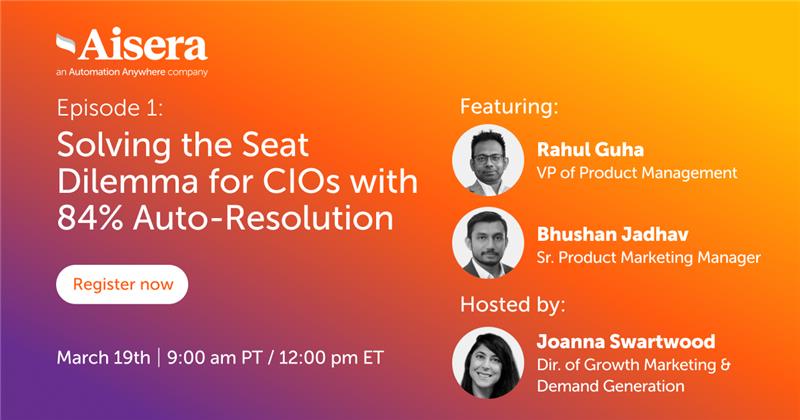 Aisera
an Automation Anywhere company

Episode 1:
Solving the Seat Dilemma for CIOs with 84% Auto-Resolution

Register now

March 19th | 9:00 am PT / 12:00 pm ET

Featuring:

Rahul Guha
VP of Product Management

Bhushan Jadhav
Sr. Product Marketing Manager

Hosted by:

Joanna Swartwood
Dir. of Growth Marketing & Demand Generation